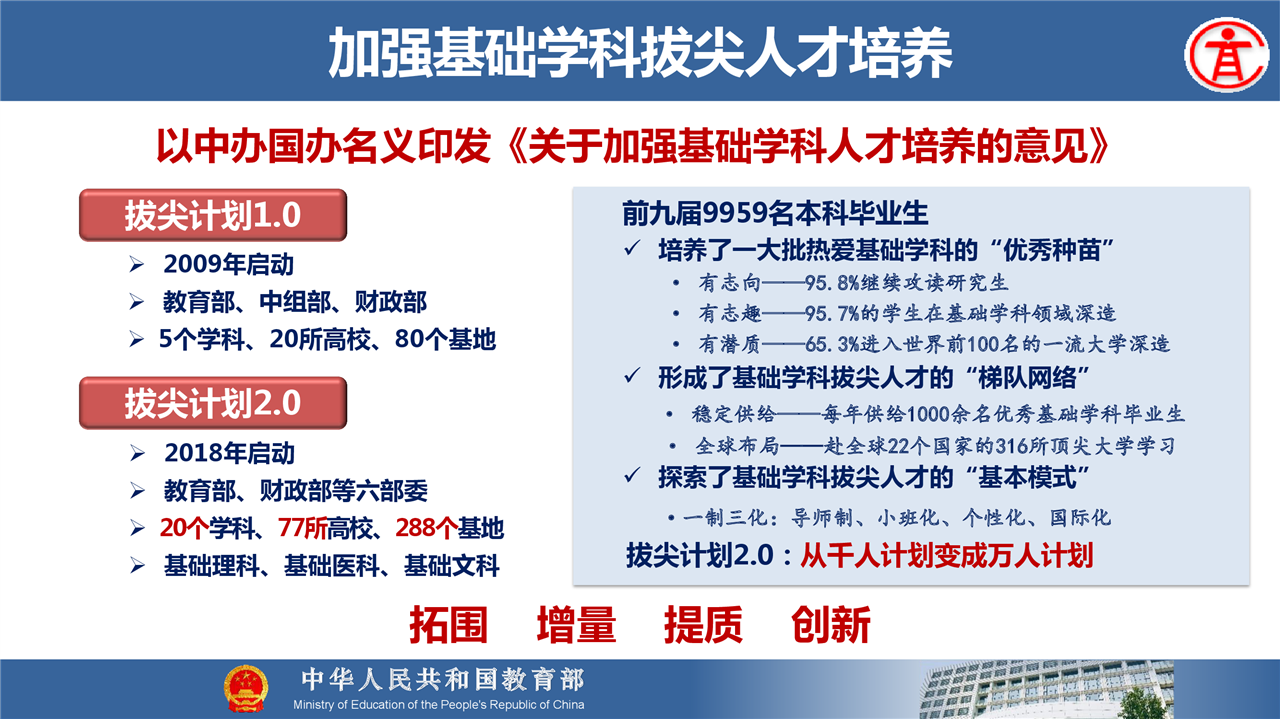 加强基础学科拔尖人才培养

以中办国办名义印发《关于加强基础学科人才培养的意见》

拔尖计划1.0

➢ 2009年启动
➢ 教育部、中组部、财政部
➢ 5个学科、20所高校、80个基地

拔尖计划2.0

➢ 2018年启动
➢ 教育部、财政部等六部委
➢ 20个学科、77所高校、288个基地
➢ 基础理科、基础医科、基础文科

前九届9959名本科毕业生
✓ 培养了一大批热爱基础学科的“优秀种苗”
• 有志向——95.8%继续攻读研究生
• 有志趣——95.7%的学生在基础学科领域深造
• 有潜质——65.3%进入世界前100名的一流大学深造
✓ 形成了基础学科拔尖人才的“梯队网络”
• 稳定供给——每年供给1000余名优秀基础学科毕业生
• 全球布局——赴全球22个国家的316所顶尖大学学习
✓ 探索了基础学科拔尖人才的“基本模式”
• 一制三化：导师制、小班化、个性化、国际化
拔尖计划2.0：从千人计划变成万人计划

拓围 增量 提质 创新

中华人民共和国教育部
Ministry of Education of the People's Republic of China